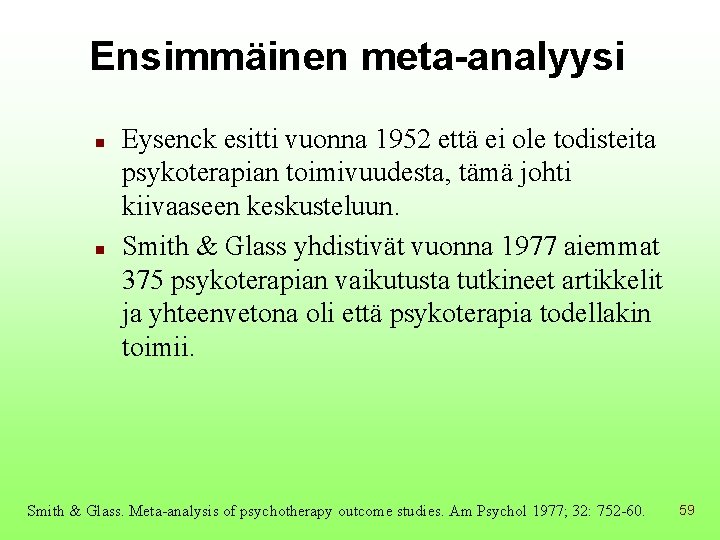 Ensimmäinen meta-analyysi

- Eysenck esitti vuonna 1952 että ei ole todisteita psykoterapian toimivuudesta, tämä johti kiivaaseen keskusteluun.
- Smith & Glass yhdistivät vuonna 1977 aiemmat 375 psykoterapian vaikutusta tutkineet artikkelit ja yhteenvetona oli että psykoterapia todellakin toimii.

Smith & Glass. Meta-analysis of psychotherapy outcome studies. Am Psychol 1977; 32: 752-60.

59